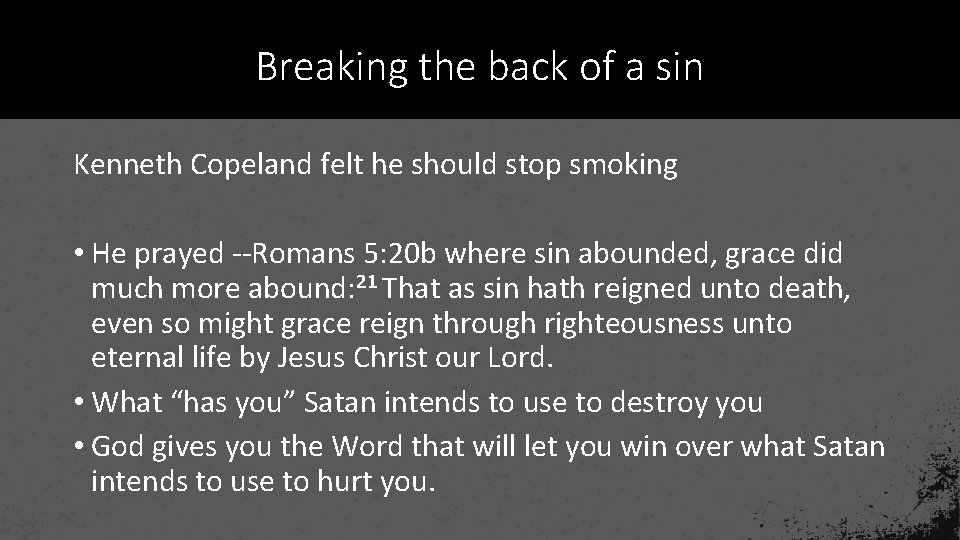 Breaking the back of a sin

Kenneth Copeland felt he should stop smoking

• He prayed --Romans 5:20b where sin abounded, grace did much more abound:$^{21}$ That as sin hath reigned unto death, even so might grace reign through righteousness unto eternal life by Jesus Christ our Lord.
• What “has you” Satan intends to use to destroy you
• God gives you the Word that will let you win over what Satan intends to use to hurt you.